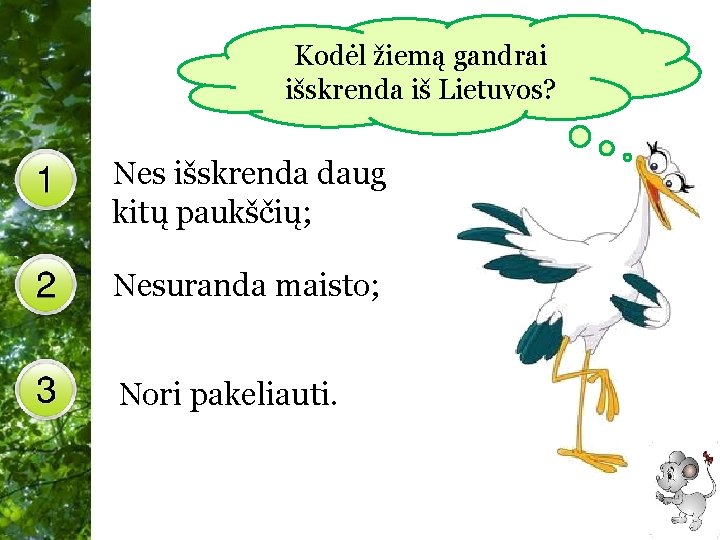 Kodėl žiemą gandrai išskrenda iš Lietuvos?

1

Nes išskrenda daug kitų paukščių;

2

Nesuranda maisto;

3

Nori pakeliauti.